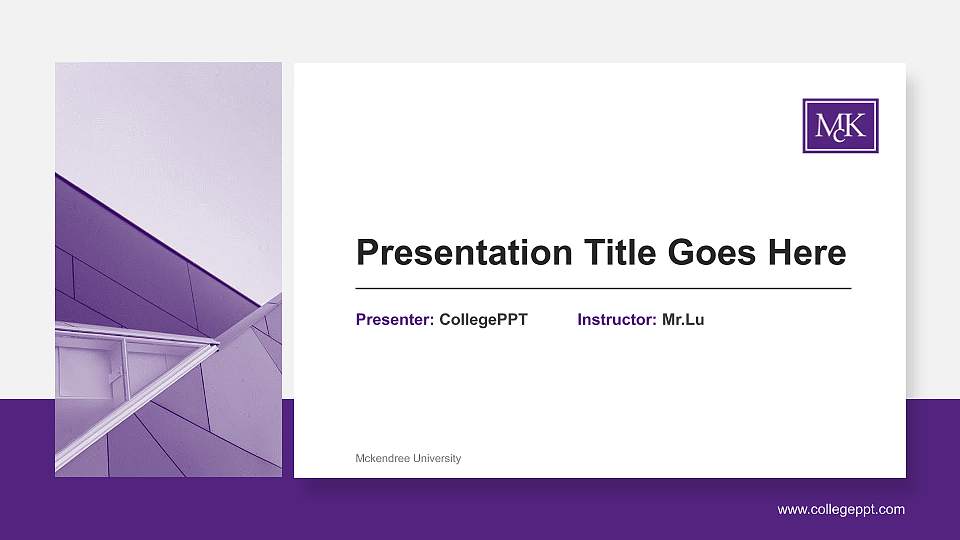 McK

Presentation Title Goes Here

Presenter: CollegePPT Instructor: Mr.Lu

Mckendree University

www.collegeppt.com